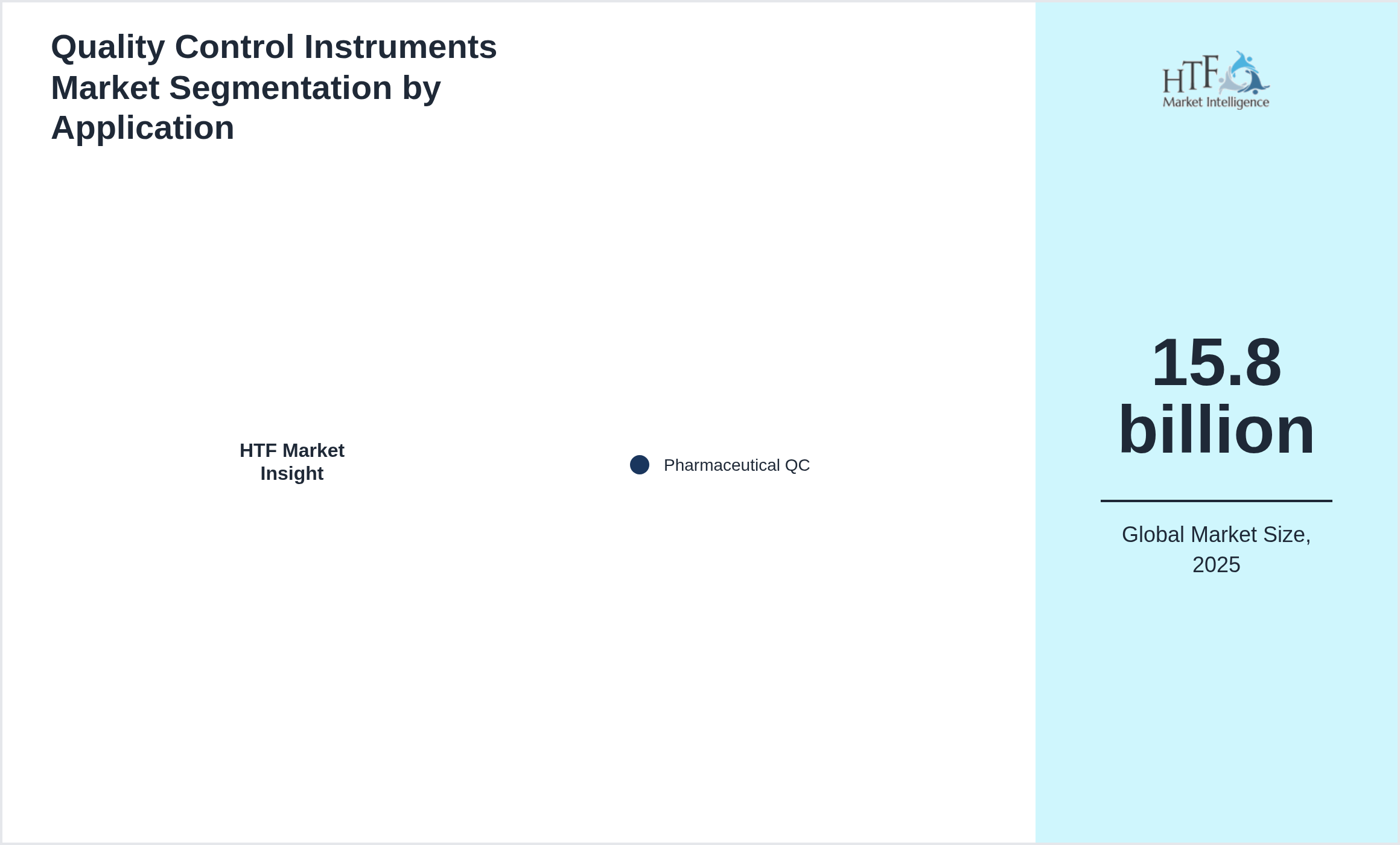 Quality Control Instruments Market Segmentation by Application

HTF Market Insight

Pharmaceutical QC

HTF Market Intelligence

15.8 billion

Global Market Size, 2025